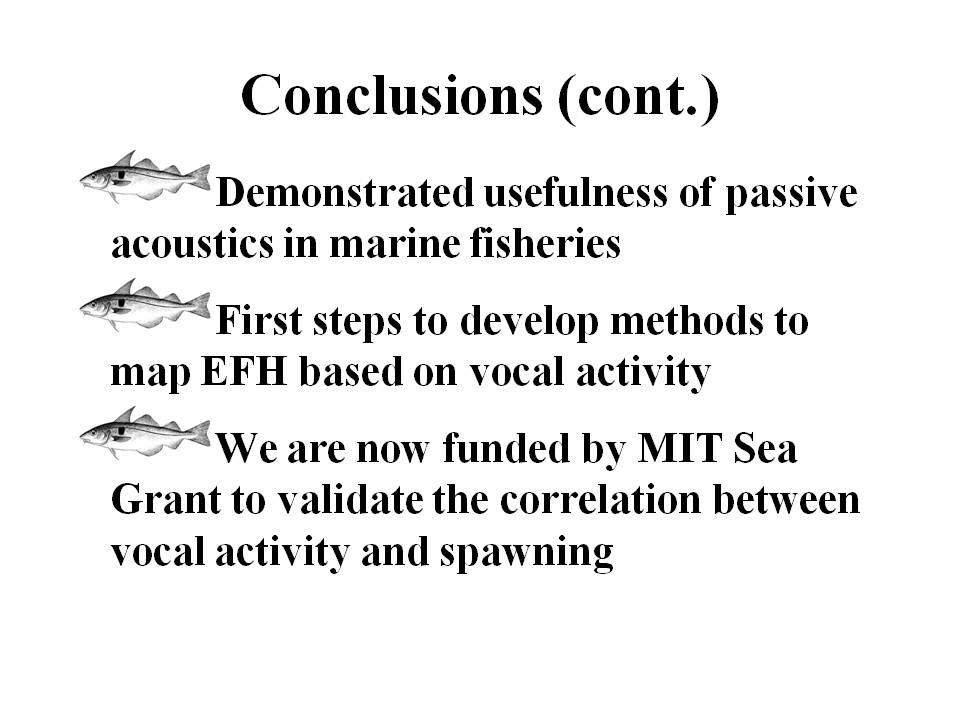 Conclusions (cont.)

Demonstrated usefulness of passive acoustics in marine fisheries

First steps to develop methods to map EFH based on vocal activity

We are now funded by MIT Sea Grant to validate the correlation between vocal activity and spawning